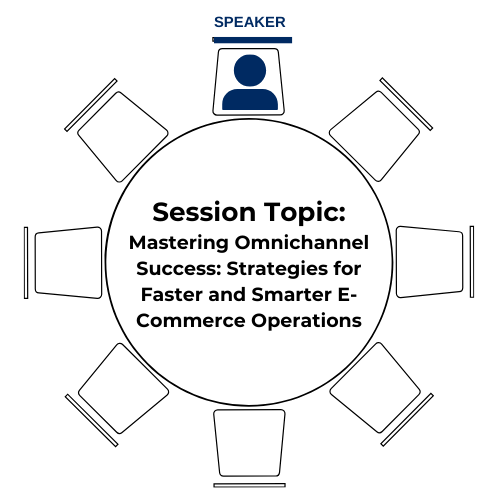 SPEAKER

Session Topic:

Mastering Omnichannel Success: Strategies for Faster and Smarter E-Commerce Operations